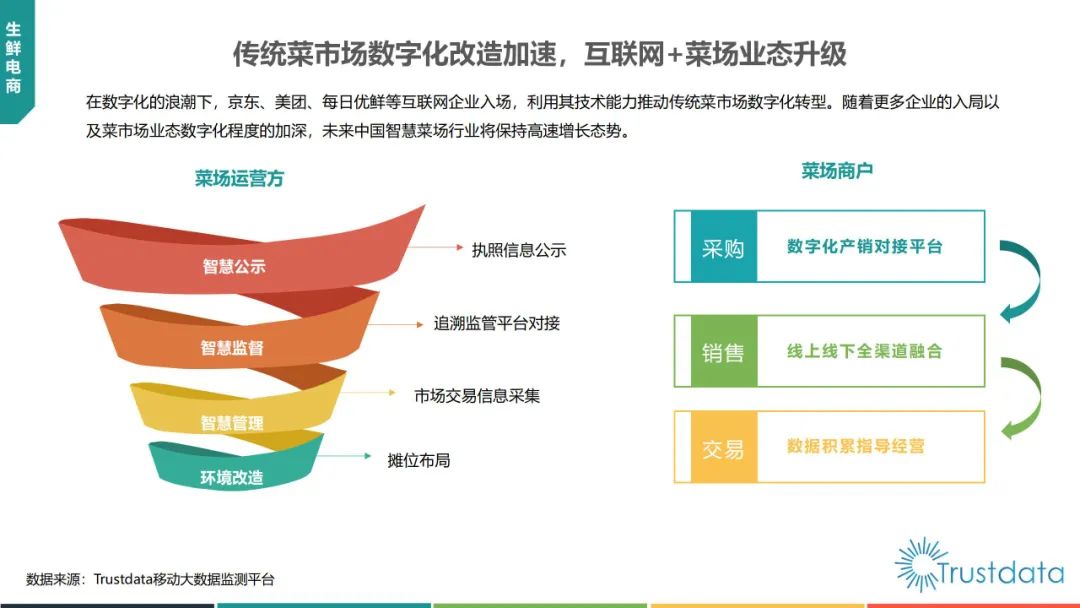 生鲜电商

传统菜市场数字化改造加速，互联网+菜场业态升级

在数字化的浪潮下，京东、美团、每日优鲜等互联网企业入场，利用其技术能力推动传统菜市场数字化转型。随着更多企业的入局以及菜市场业态数字化程度的加深，未来中国智慧菜场行业将保持高速增长态势。

菜场运营方

智慧公示
执照信息公示

智慧监督
追溯监管平台对接

智慧管理
市场交易信息采集

环境改造
摊位布局

菜场商户

采购
数字化产销对接平台

销售
线上线下全渠道融合

交易
数据积累指导经营

数据来源：Trustdata移动大数据监测平台

Trustdata